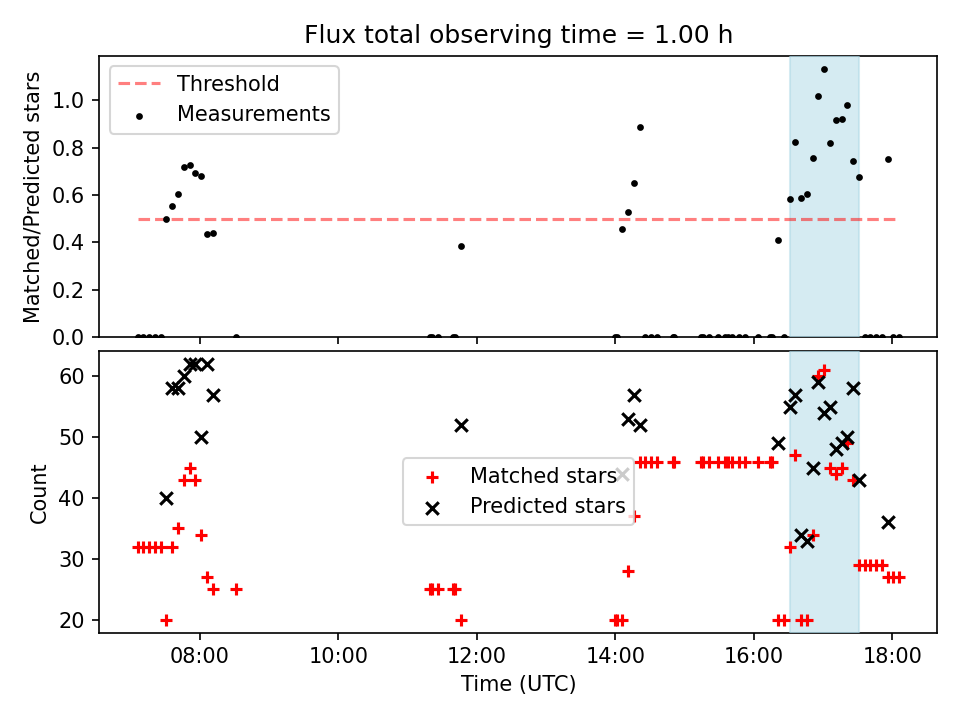 Flux total observing time = 1.00 h

Threshold
Measurements

Matched/Predicted stars

1.0
0.8
0.6
0.4
0.2
0.0

Matched stars
Predicted stars

Count

60
50
40
30
20

08:00
10:00
12:00
14:00
16:00
18:00

Time (UTC)